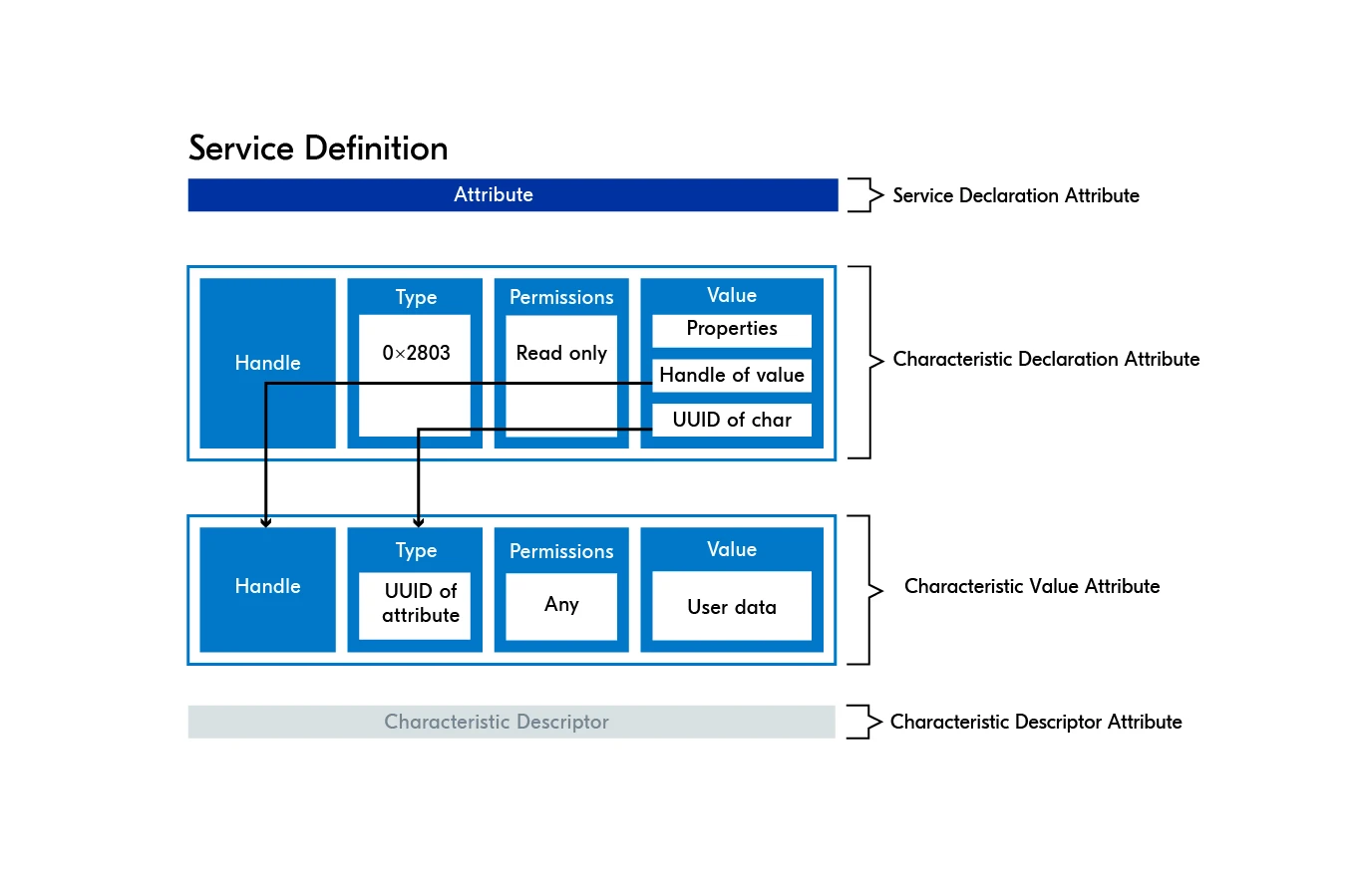 Service Definition

Attribute

Service Declaration Attribute

Handle

Type

0×2803

Permissions

Read only

Value

Properties

Handle of value

UUID of char

Characteristic Declaration Attribute

Handle

Type

UUID of attribute

Permissions

Any

Value

User data

Characteristic Value Attribute

Characteristic Descriptor

Characteristic Descriptor Attribute